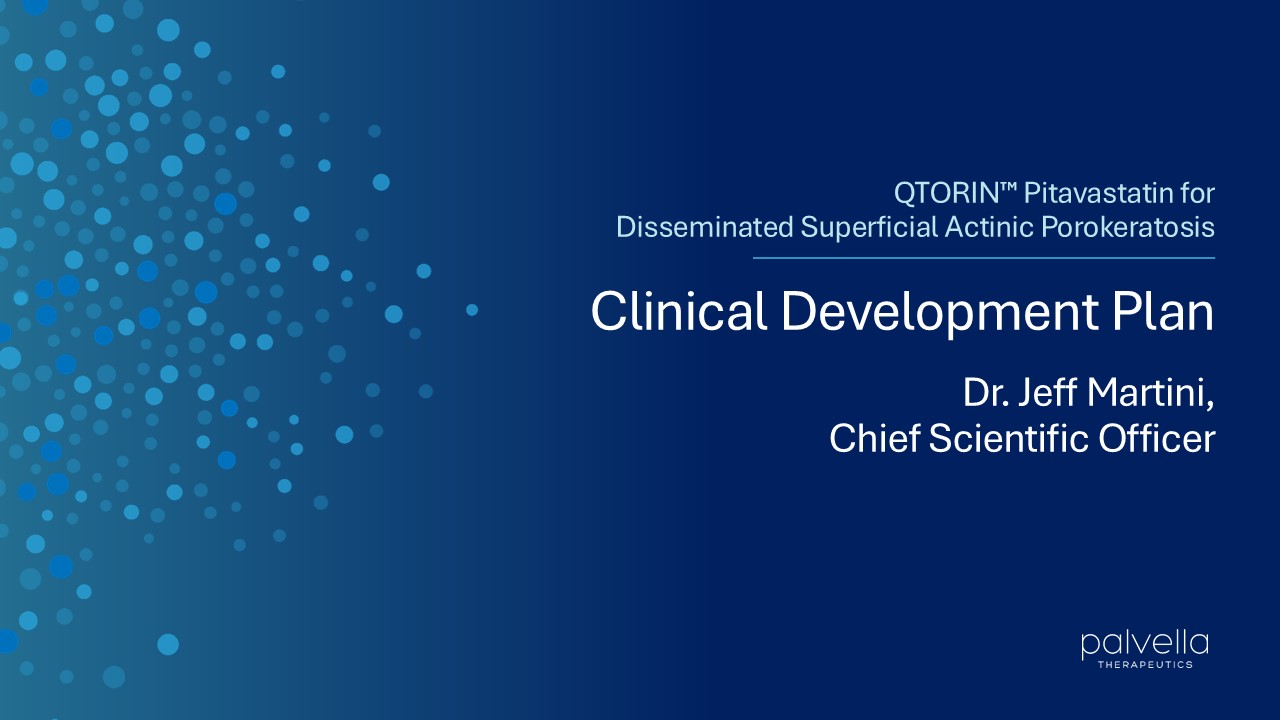 QTORIN™ Pitavastatin for Disseminated Superficial Actinic Porokeratosis

Clinical Development Plan

Dr. Jeff Martini, Chief Scientific Officer

palvella
THERAPEUTICS